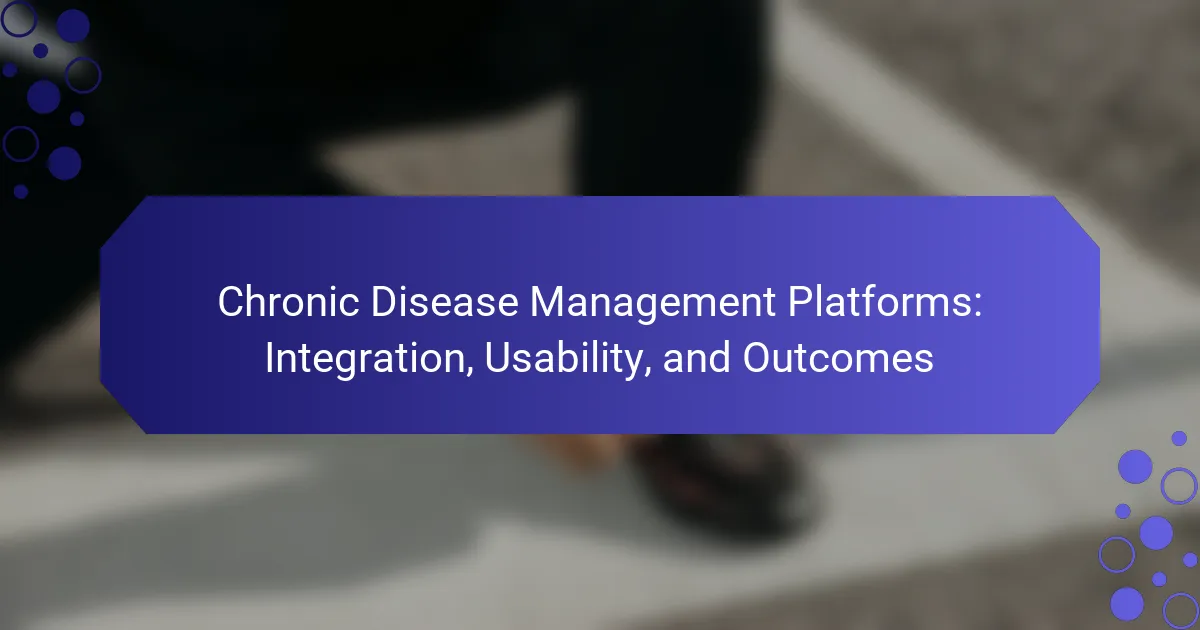 Chronic Disease Management Platforms: Integration, Usability, and Outcomes